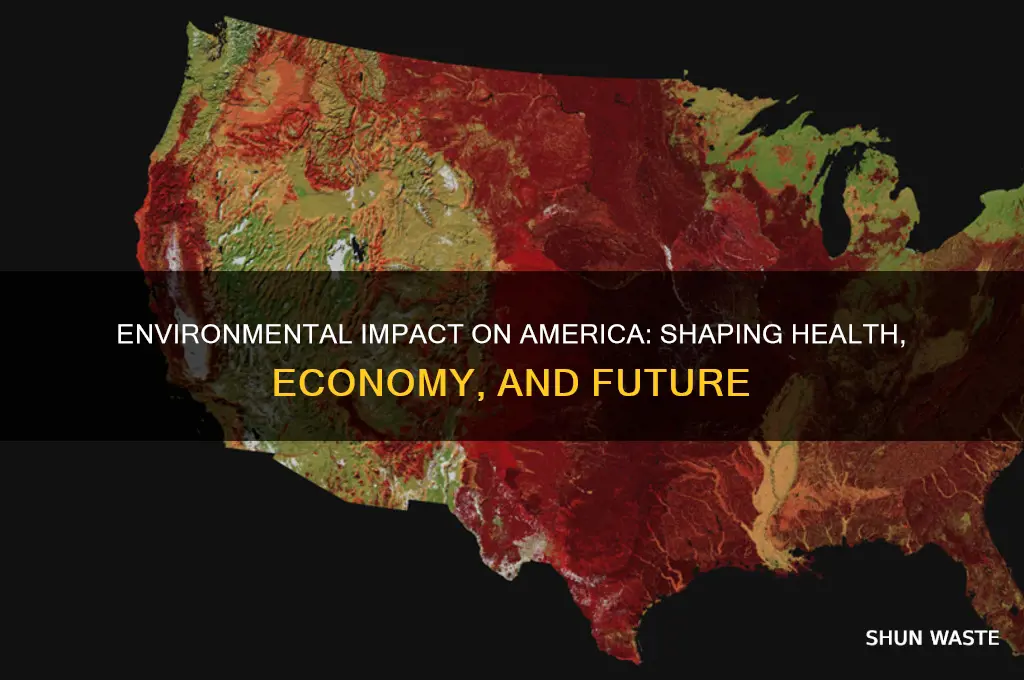 ENVIRONMENTAL IMPACT ON AMERICA: SHAPING HEALTH, ECONOMY, AND FUTURE

SHUN WASTE